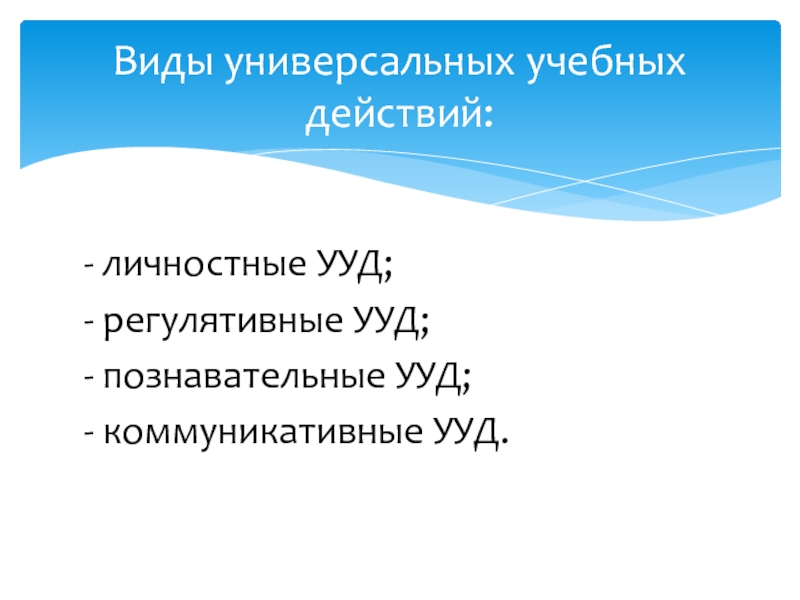 Виды универсальных учебных действий:

- личностные УУД;
- регулятивные УУД;
- познавательные УУД;
- коммуникативные УУД.